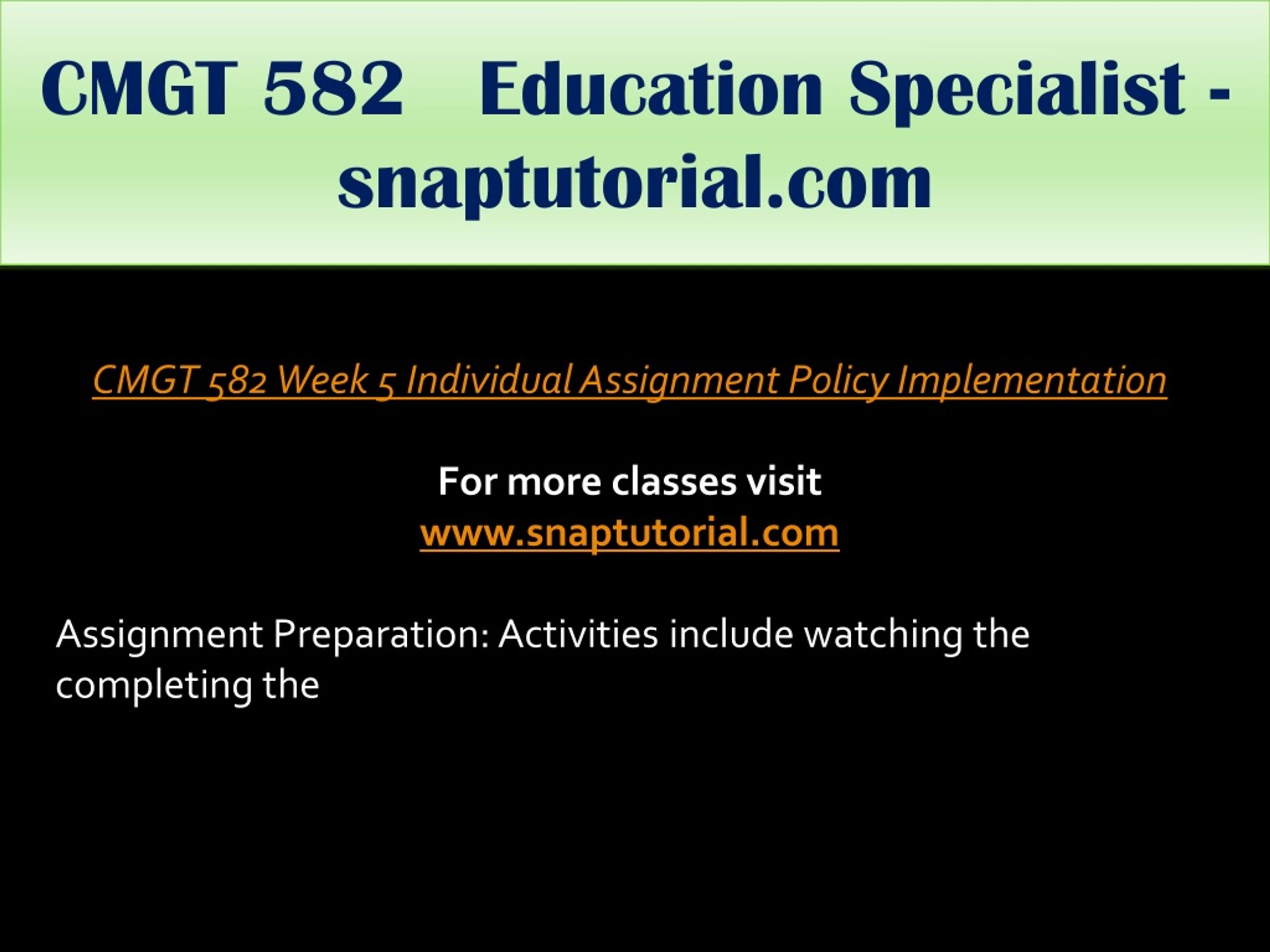 CMGT 582 Education Specialist - snaptutorial.com

CMGT 582 Week 5 Individual Assignment Policy Implementation

For more classes visit
www.snaptutorial.com

Assignment Preparation: Activities include watching the completing the